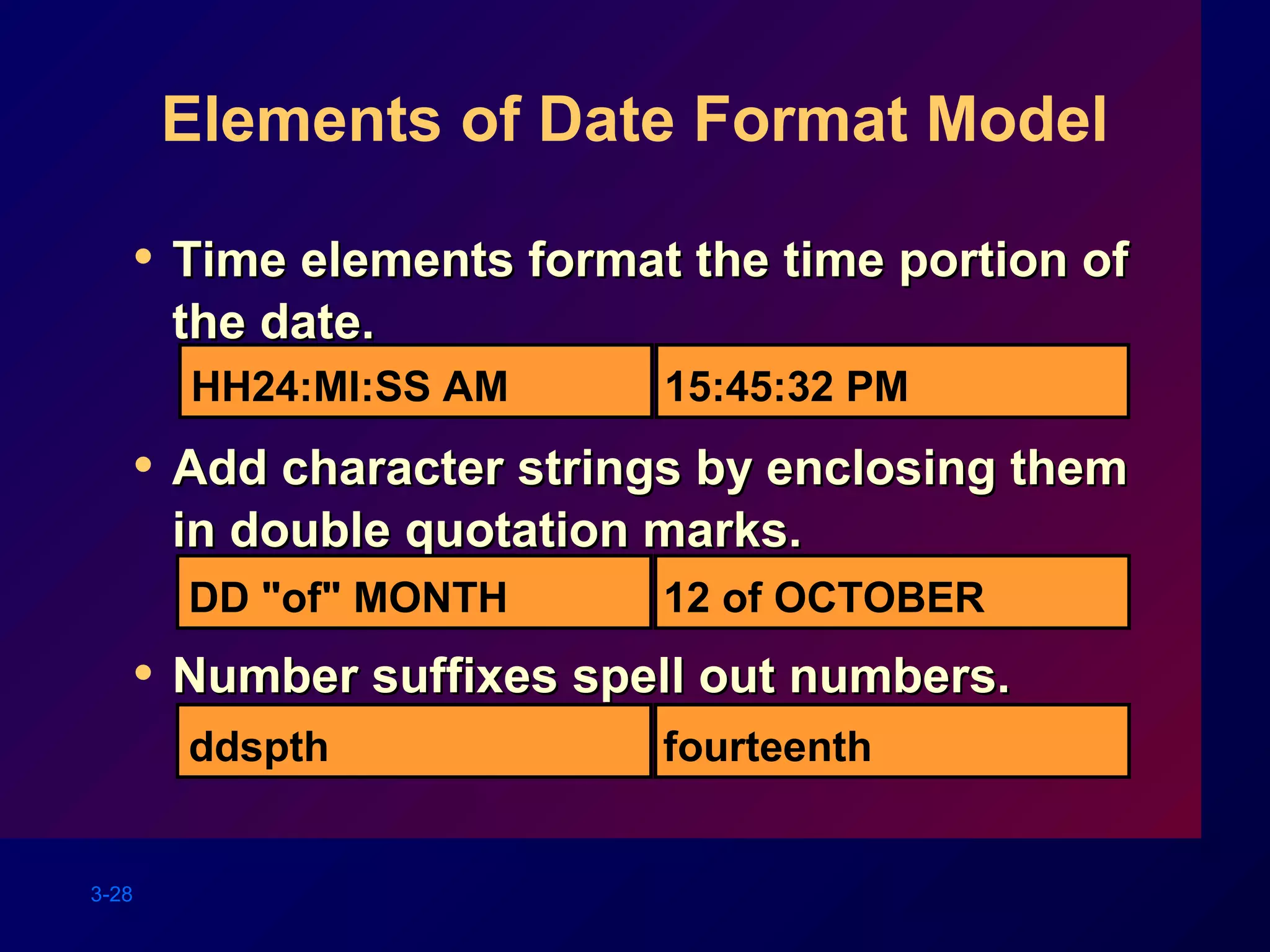 Elements of Date Format Model

• Time elements format the time portion of the date.

| HH24:MI:SS AM | 15:45:32 PM |
|---|---|

• Add character strings by enclosing them in double quotation marks.

| DD "of" MONTH | 12 of OCTOBER |
|---|---|

• Number suffixes spell out numbers.

| ddspth | fourteenth |
|---|---|

3-28